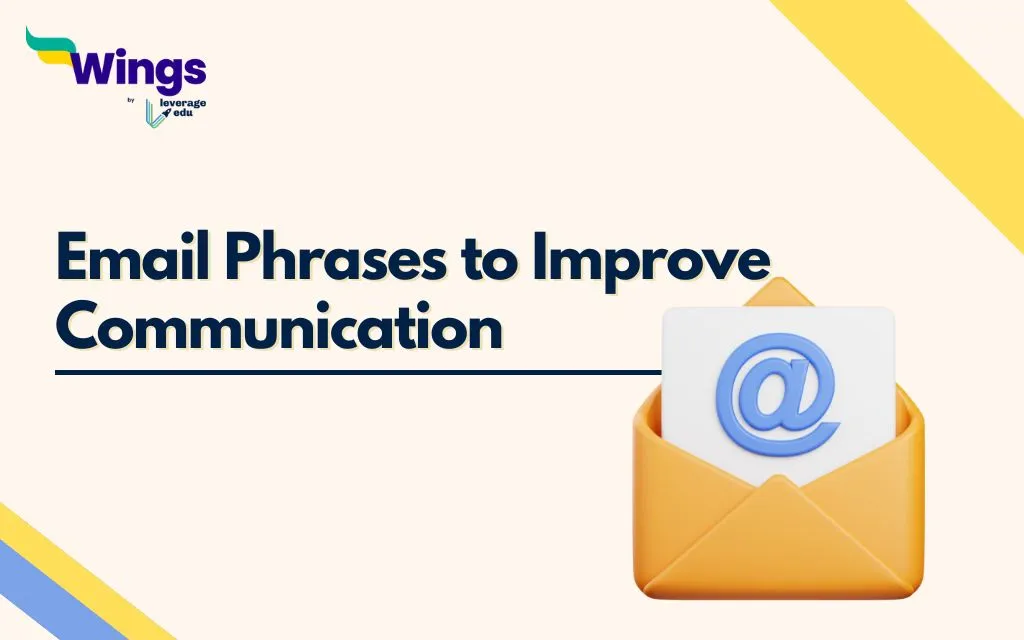 Wings
by leverage edu

Email Phrases to Improve Communication

@